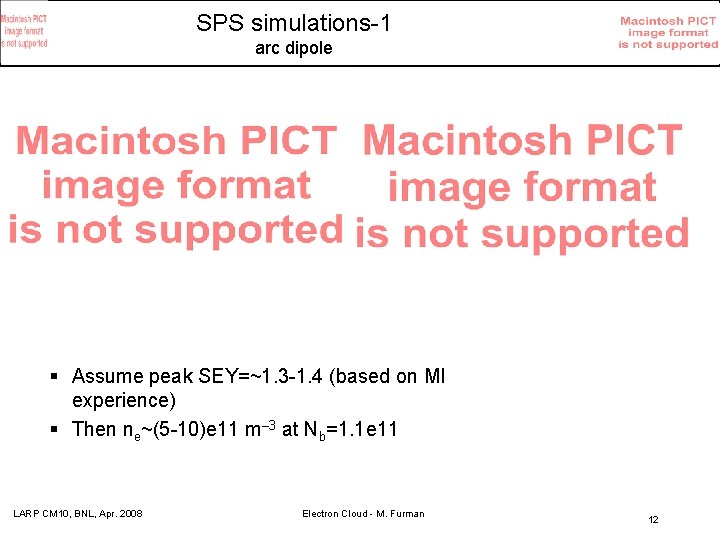 Macintosh PICT image format is not supported

SPS simulations-1
arc dipole

Macintosh PICT image format is not supported

Macintosh PICT image format is not supported

Macintosh PICT image format is not supported

▪ Assume peak SEY=~1.3-1.4 (based on MI experience)
▪ Then $n_e$~(5-10)e11 $m^{-3}$ at $N_b$=1.1e11

LARP CM10, BNL, Apr. 2008

Electron Cloud - M. Furman

12